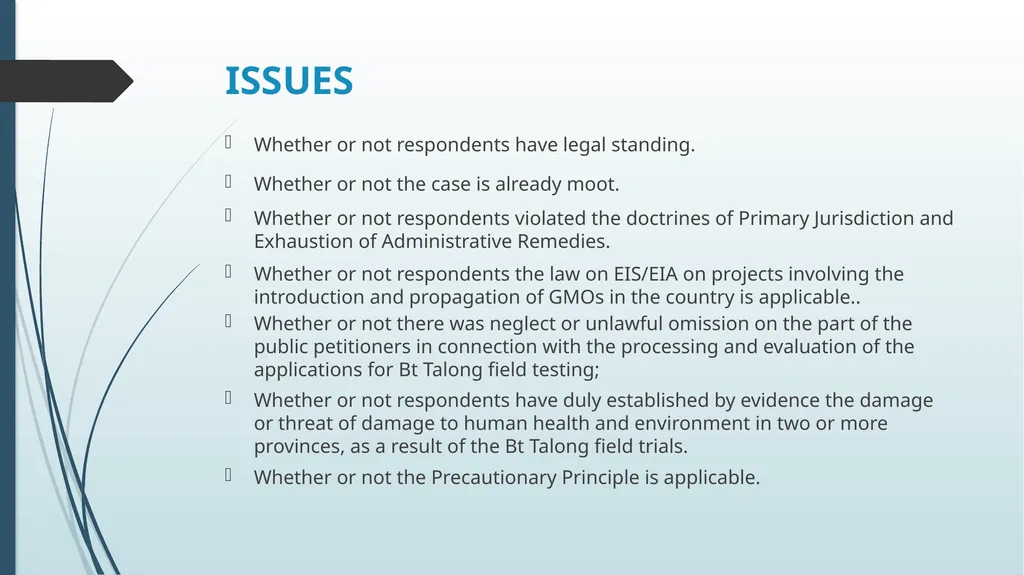 ISSUES

Whether or not respondents have legal standing.

Whether or not the case is already moot.

Whether or not respondents violated the doctrines of Primary Jurisdiction and Exhaustion of Administrative Remedies.

Whether or not respondents the law on EIS/EIA on projects involving the introduction and propagation of GMOs in the country is applicable..

Whether or not there was neglect or unlawful omission on the part of the public petitioners in connection with the processing and evaluation of the applications for Bt Talong field testing;

Whether or not respondents have duly established by evidence the damage or threat of damage to human health and environment in two or more provinces, as a result of the Bt Talong field trials.

Whether or not the Precautionary Principle is applicable.